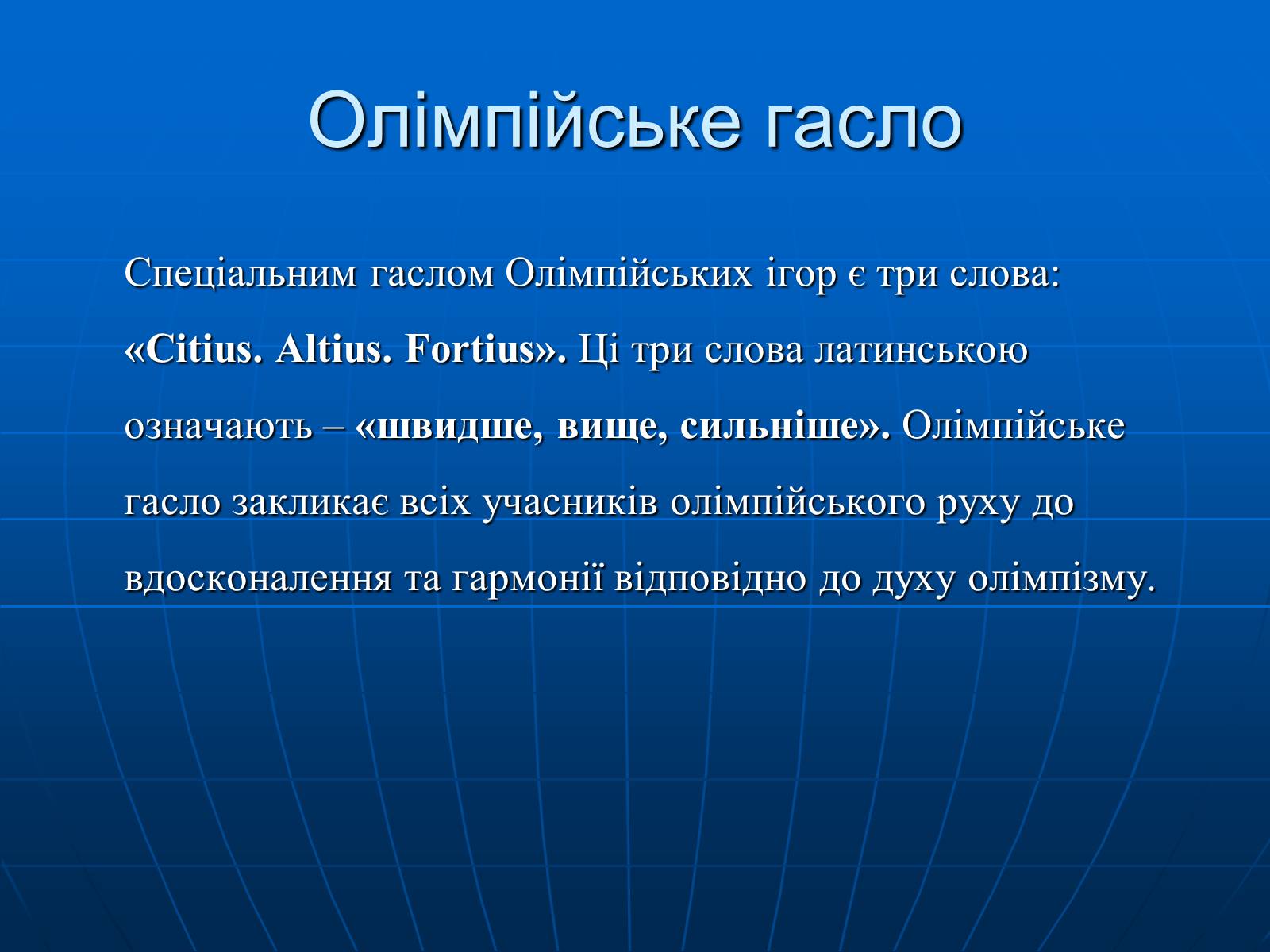 Олімпійське гасло

Спеціальним гаслом Олімпійських ігор є три слова: «Citius. Altius. Fortius». Ці три слова латинською означають – «швидше, вище, сильніше». Олімпійське гасло закликає всіх учасників олімпійського руху до вдосконалення та гармонії відповідно до духу олімпізму.